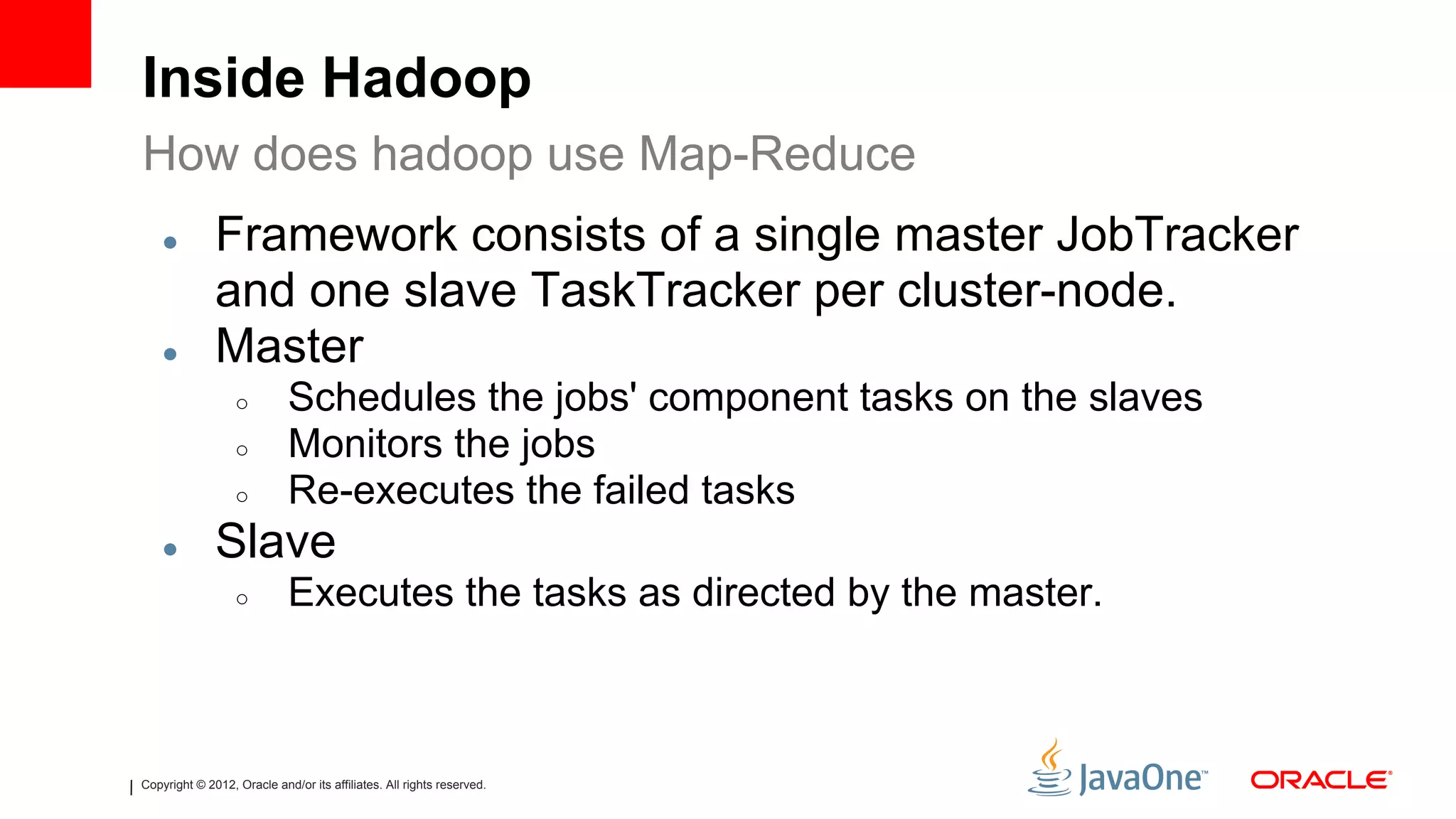 Inside Hadoop

How does hadoop use Map-Reduce

- Framework consists of a single master JobTracker and one slave TaskTracker per cluster-node.
- Master
  - Schedules the jobs' component tasks on the slaves
  - Monitors the jobs
  - Re-executes the failed tasks
- Slave
  - Executes the tasks as directed by the master.

| Copyright © 2012, Oracle and/or its affiliates. All rights reserved.

JavaOne™ ORACLE®